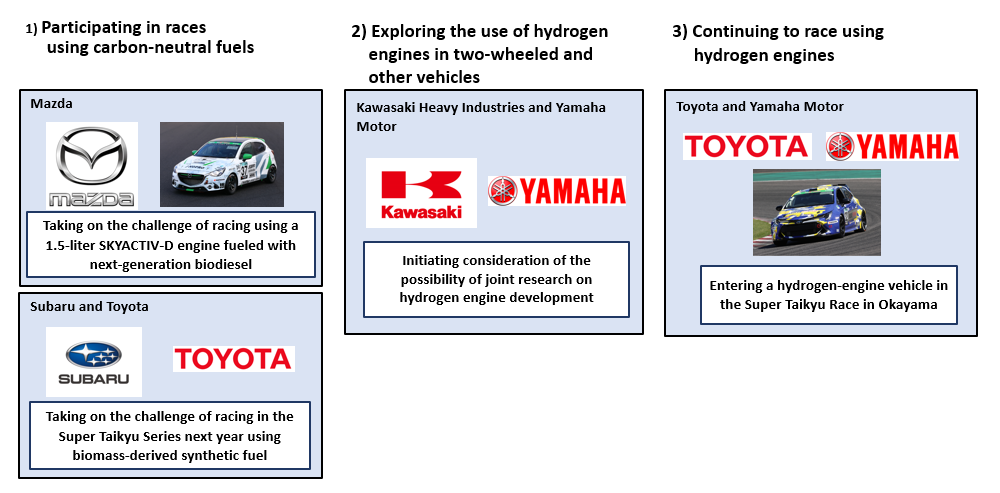 1) Participating in races using carbon-neutral fuels

Mazda

mazda

Taking on the challenge of racing using a 1.5-liter SKYACTIV-D engine fueled with next-generation biodiesel

Subaru and Toyota

SUBARU

TOYOTA

Taking on the challenge of racing in the Super Taikyu Series next year using biomass-derived synthetic fuel

2) Exploring the use of hydrogen engines in two-wheeled and other vehicles

Kawasaki Heavy Industries and Yamaha Motor

Kawasaki

YAMAHA

Initiating consideration of the possibility of joint research on hydrogen engine development

3) Continuing to race using hydrogen engines

Toyota and Yamaha Motor

TOYOTA

YAMAHA

Entering a hydrogen-engine vehicle in the Super Taikyu Race in Okayama